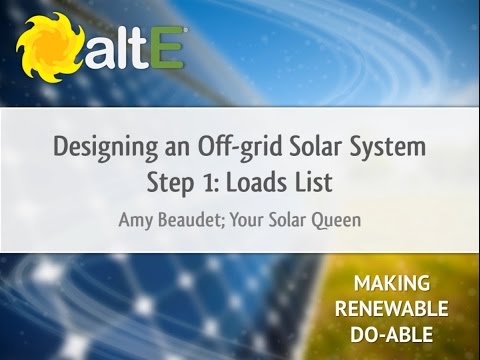 altE®

Designing an Off-grid Solar System
Step 1: Loads List

Amy Beaudet; Your Solar Queen

MAKING RENEWABLE DO-ABLE